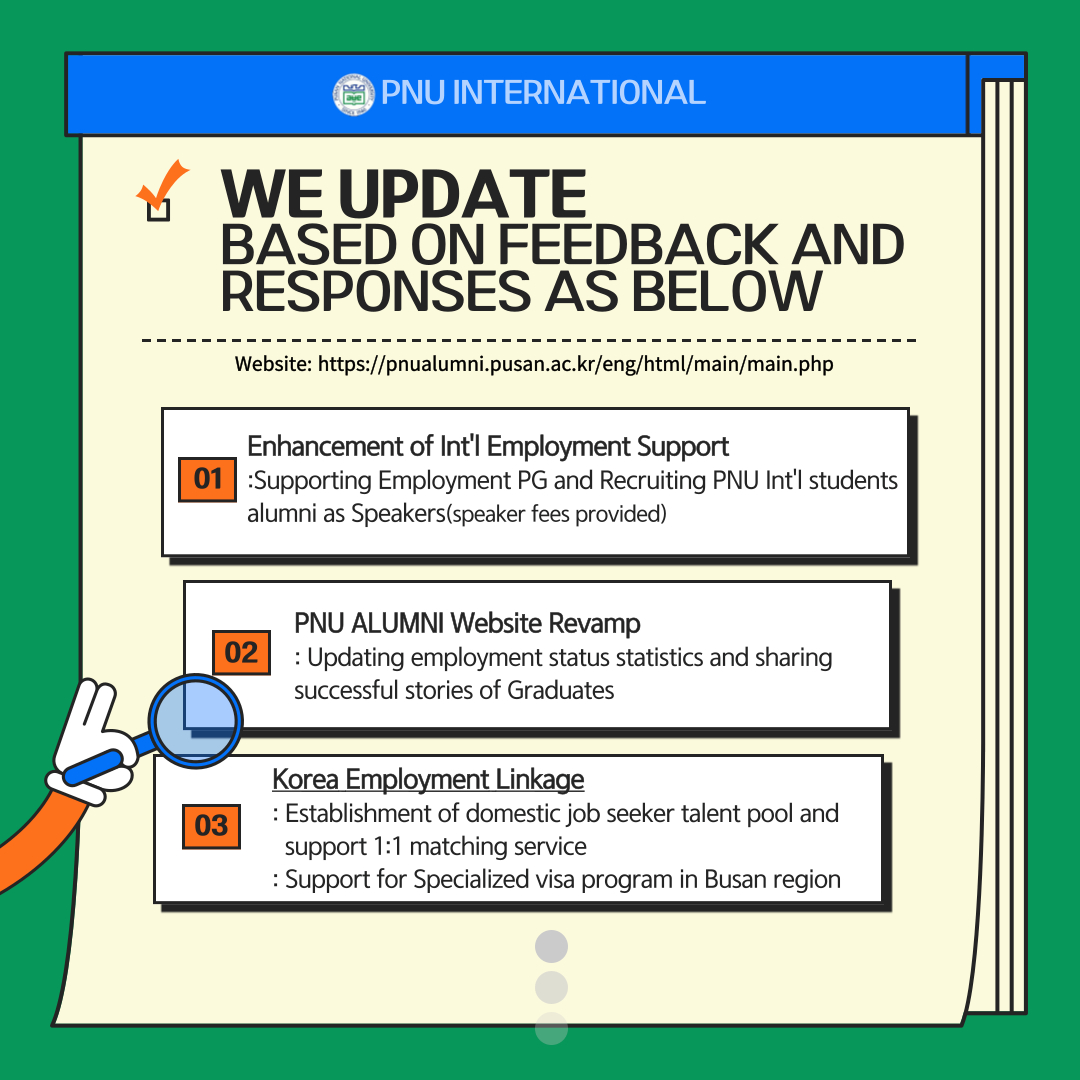 PNU INTERNATIONAL

WE UPDATE
BASED ON FEEDBACK AND RESPONSES AS BELOW

Website: https://pnualumni.pusan.ac.kr/eng/html/main/main.php

01
Enhancement of Int'l Employment Support
:Supporting Employment PG and Recruiting PNU Int'l students alumni as Speakers(speaker fees provided)

02
PNU ALUMNI Website Revamp
: Updating employment status statistics and sharing successful stories of Graduates

03
Korea Employment Linkage
: Establishment of domestic job seeker talent pool and support 1:1 matching service
: Support for Specialized visa program in Busan region